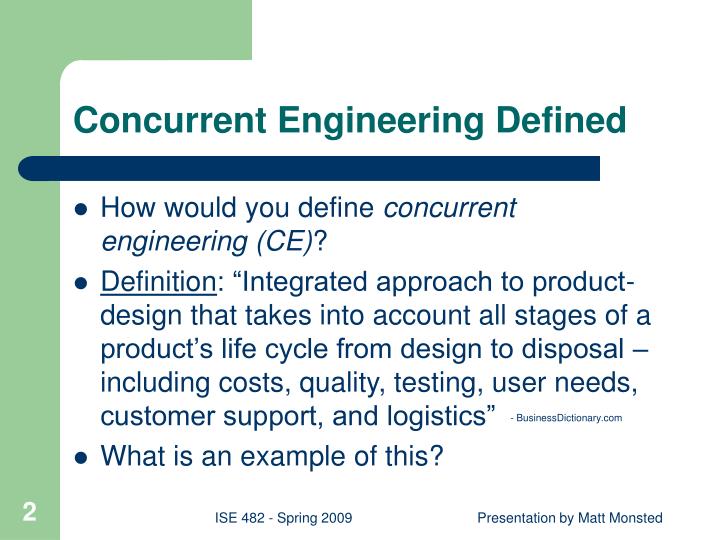 Concurrent Engineering Defined

- How would you define concurrent engineering (CE)?
- Definition: “Integrated approach to product-design that takes into account all stages of a product’s life cycle from design to disposal – including costs, quality, testing, user needs, customer support, and logistics” - BusinessDictionary.com
- What is an example of this?

2

ISE 482 - Spring 2009

Presentation by Matt Monsted